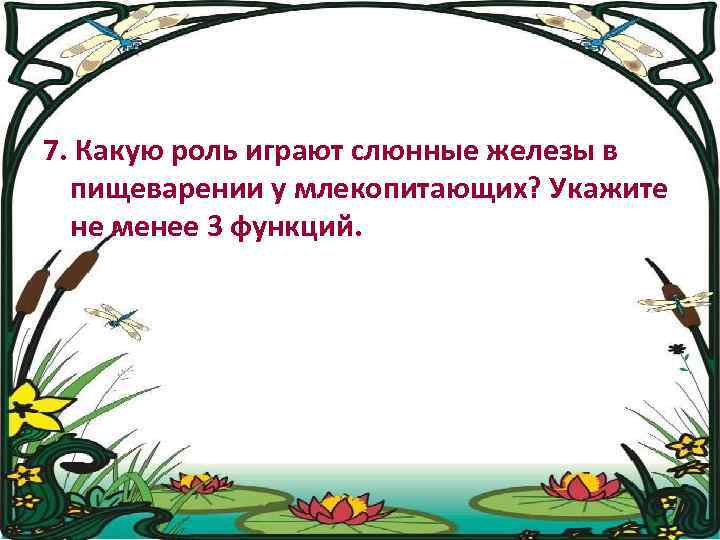 7. Какую роль играют слюнные железы в пищеварении у млекопитающих? Укажите не менее 3 функций.